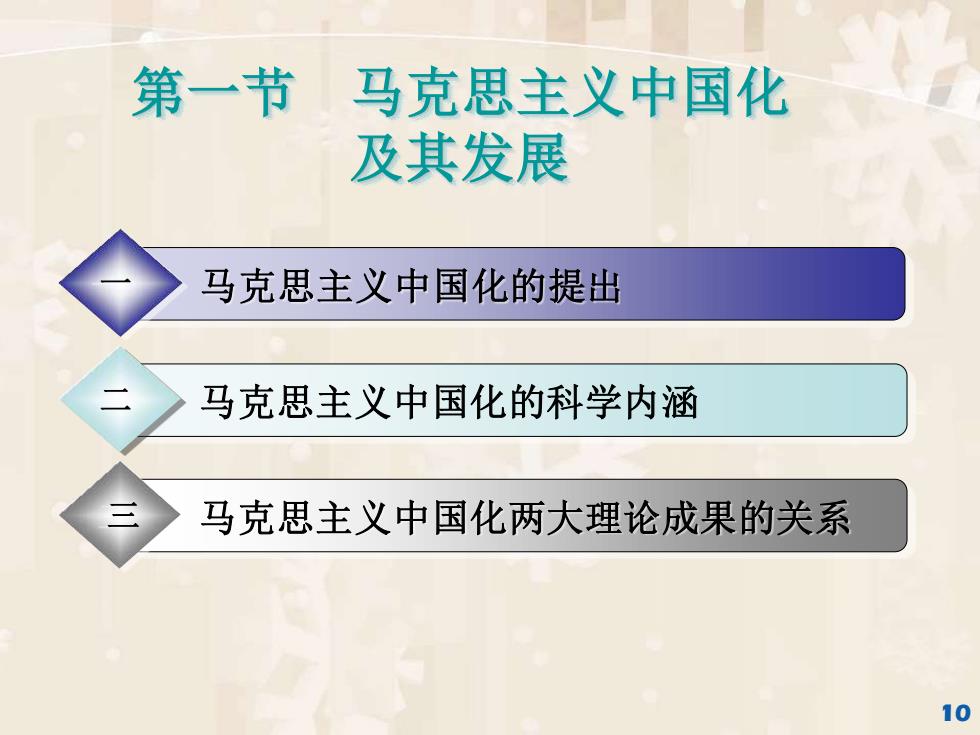 第一节　马克思主义中国化及其发展

一　马克思主义中国化的提出

二　马克思主义中国化的科学内涵

三　马克思主义中国化两大理论成果的关系

10